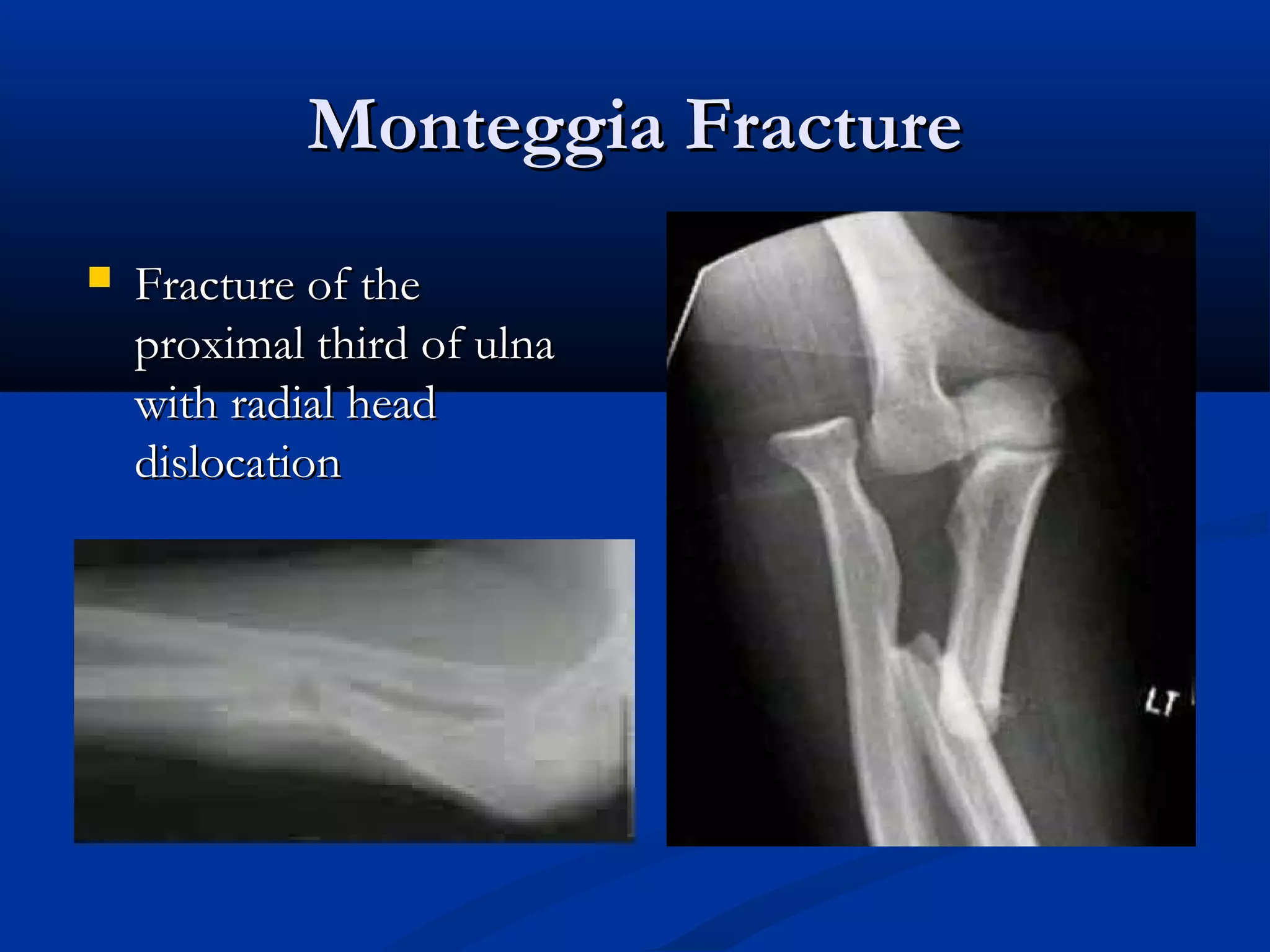 Monteggia Fracture

Fracture of the proximal third of ulna with radial head dislocation

LT